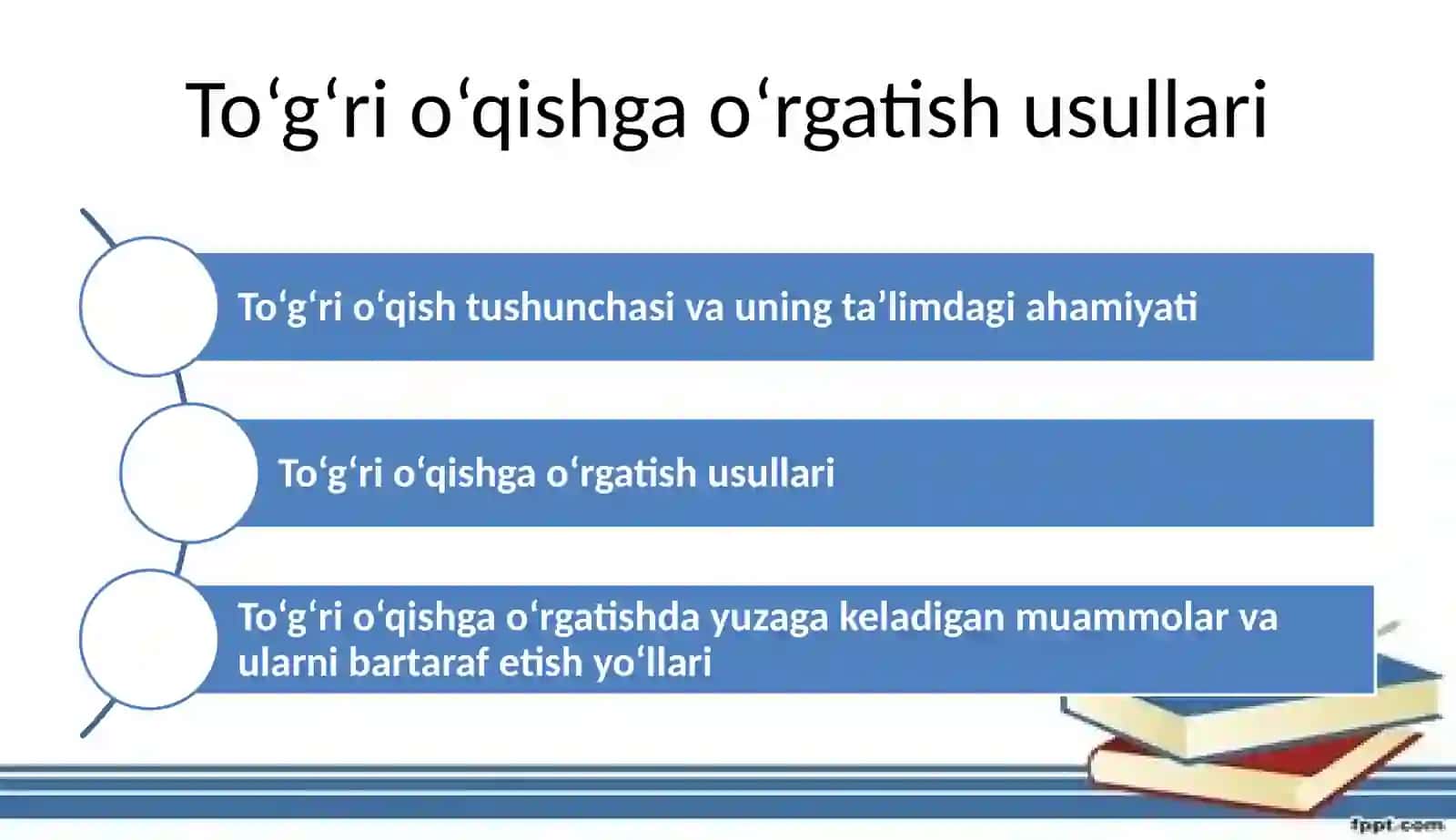 To‘g‘ri o‘qishga o‘rgatish usullari

To‘g‘ri o‘qish tushunchasi va uning ta’limdagi ahamiyati

To‘g‘ri o‘qishga o‘rgatish usullari

To‘g‘ri o‘qishga o‘rgatishda yuzaga keladigan muammolar va ularni bartaraf etish yo‘llari

fppt.com